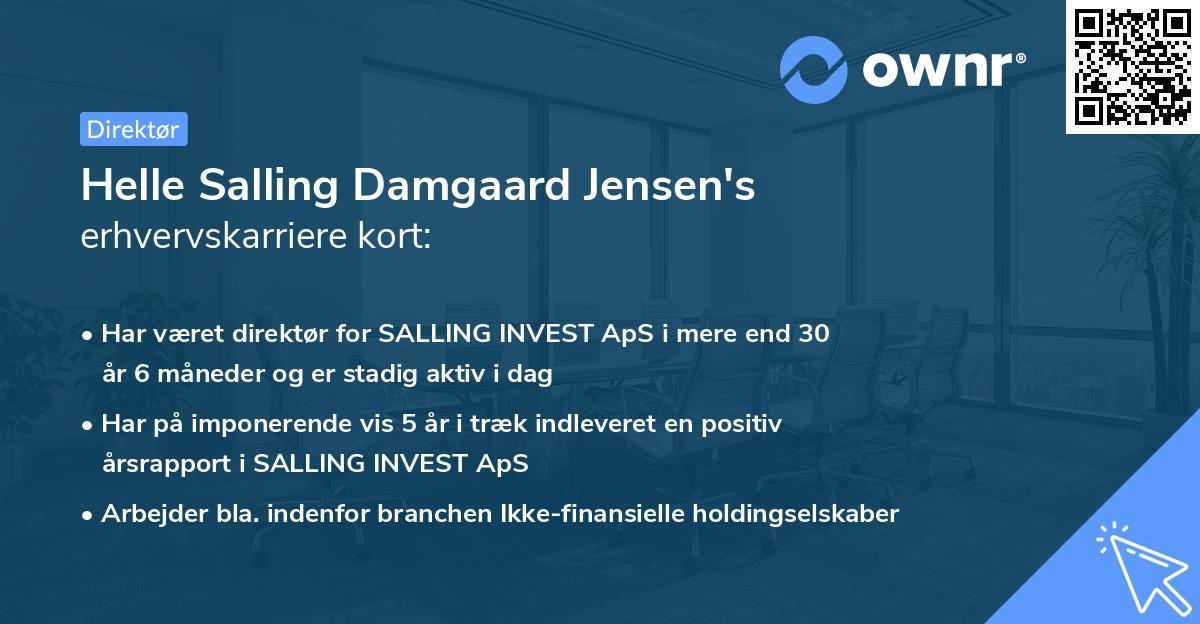 ownr®

Direktør

Helle Salling Damgaard Jensen's
erhvervskarriere kort:

• Har været direktør for SALLING INVEST ApS i mere end 30 år 6 måneder og er stadig aktiv i dag

• Har på imponerende vis 5 år i træk indleveret en positiv årsrapport i SALLING INVEST ApS

• Arbejder bla. indenfor branchen Ikke-finansielle holdingselskaber